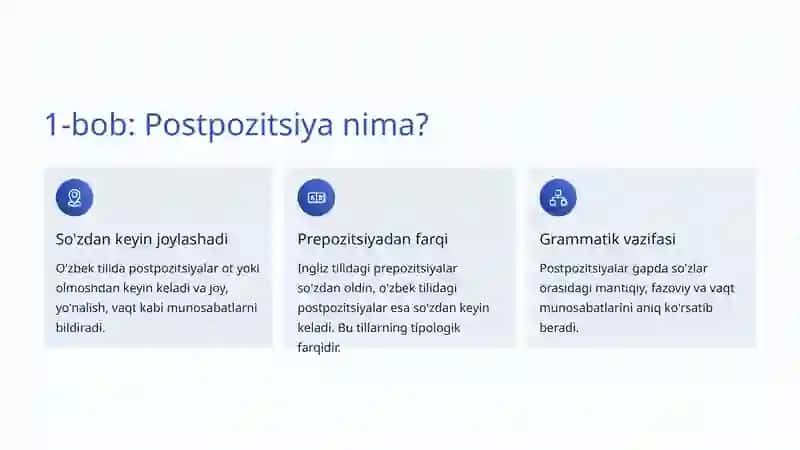 1-bob: Postpozitsiya nima?

So'zdan keyin joylashadi

O'zbek tilida postpozitsiyalar ot yoki olmoshdan keyin keladi va joy, yo'nalish, vaqt kabi munosabatlarni bildiradi.

Prepozitsiyadan farqi

Ingliz tilidagi prepozitsiyalar so'zdan oldin, o'zbek tilidagi postpozitsiyalar esa so'zdan keyin keladi. Bu tillarning tipologik farqidir.

Grammatik vazifasi

Postpozitsiyalar gapda so'zlar orasidagi mantiqiy, fazoviy va vaqt munosabatlarini aniq ko'rsatib beradi.